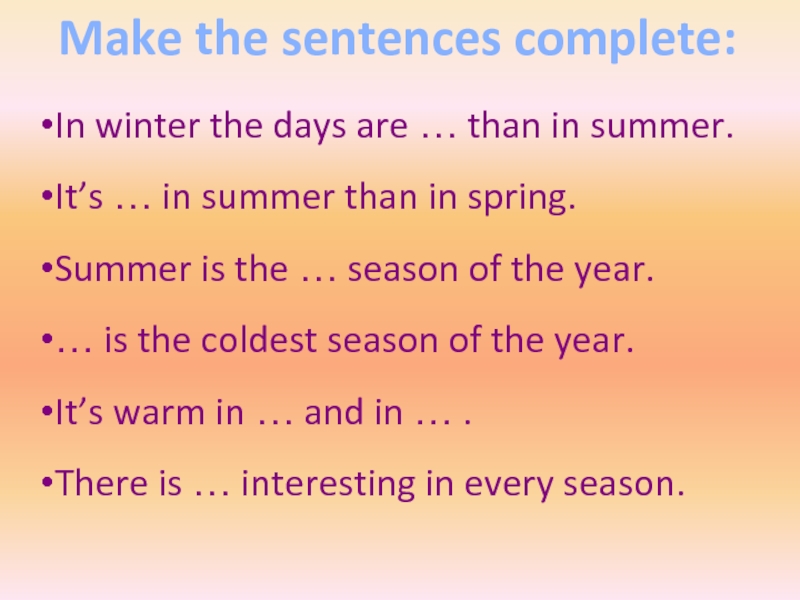 Make the sentences complete:

•In winter the days are … than in summer.

•It’s … in summer than in spring.

•Summer is the … season of the year.

•… is the coldest season of the year.

•It’s warm in … and in … .

•There is … interesting in every season.